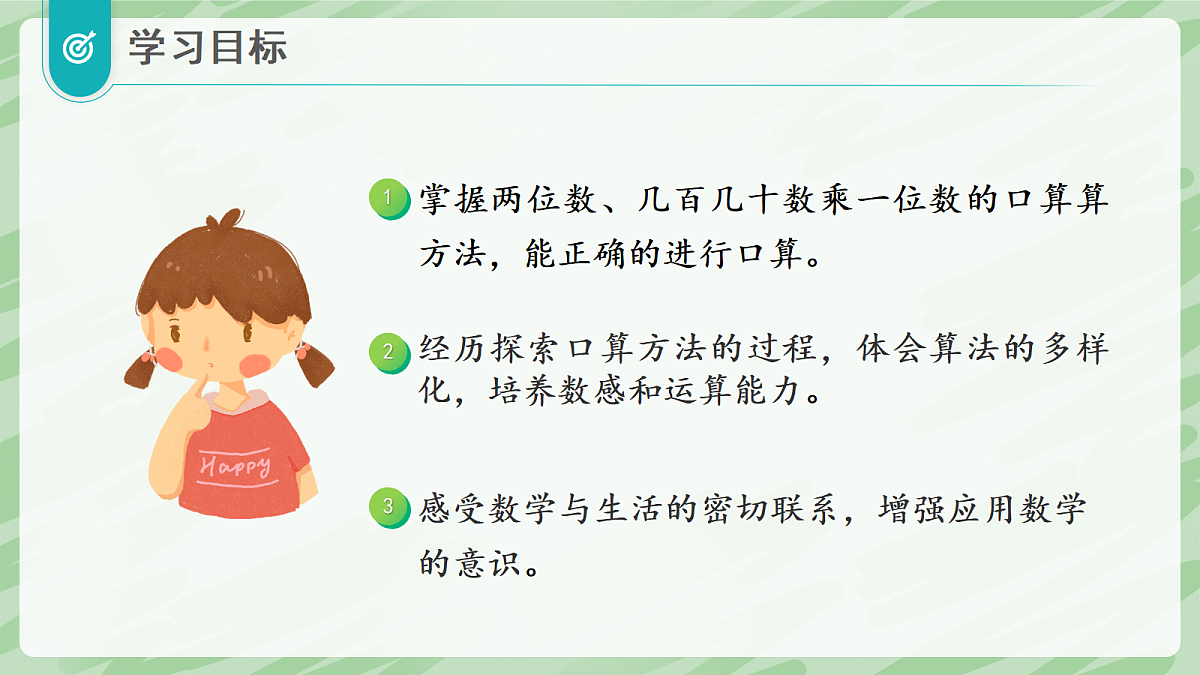 学习目标

1 掌握两位数、几百几十数乘一位数的口算算方法，能正确的进行口算。

2 经历探索口算方法的过程，体会算法的多样化，培养数感和运算能力。

3 感受数学与生活的密切联系，增强应用数学的意识。

Happy